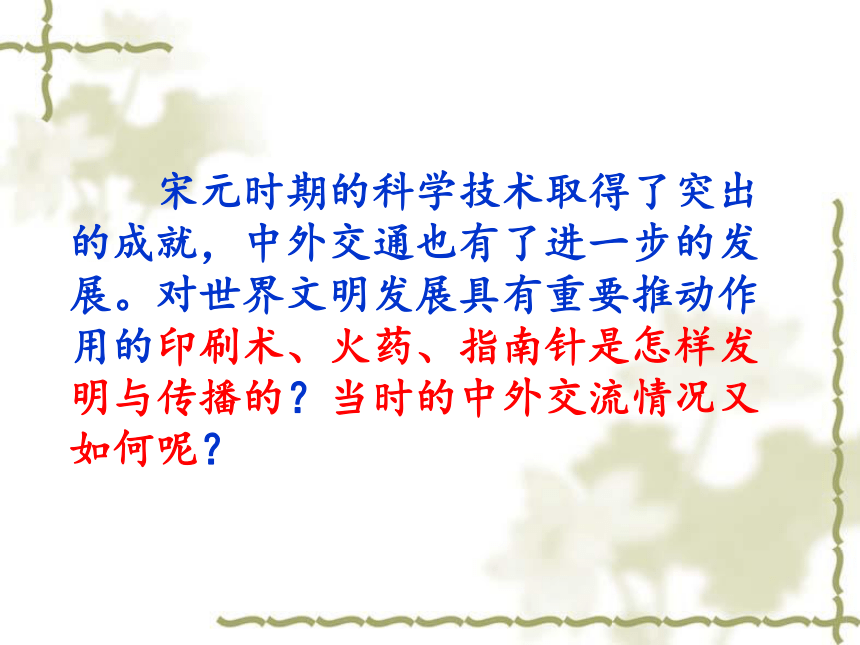 宋元时期的科学技术取得了突出的成就，中外交通也有了进一步的发展。对世界文明发展具有重要推动作用的印刷术、火药、指南针是怎样发明与传播的？当时的中外交流情况又如何呢？